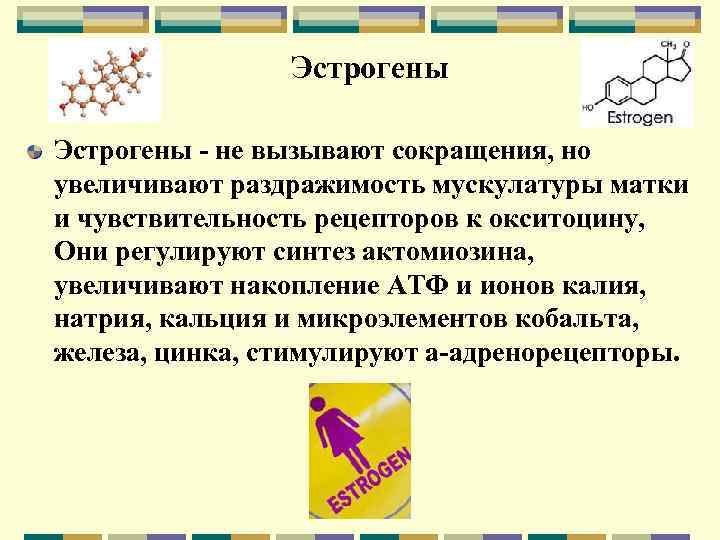 Эстрогены

$CH_3$ O

HO Estrogen

Эстрогены - не вызывают сокращения, но увеличивают раздражимость мускулатуры матки и чувствительность рецепторов к окситоцину, Они регулируют синтез актомиозина, увеличивают накопление АТФ и ионов калия, натрия, кальция и микроэлементов кобальта, железа, цинка, стимулируют а-адренорецепторы.

ESTROGEN